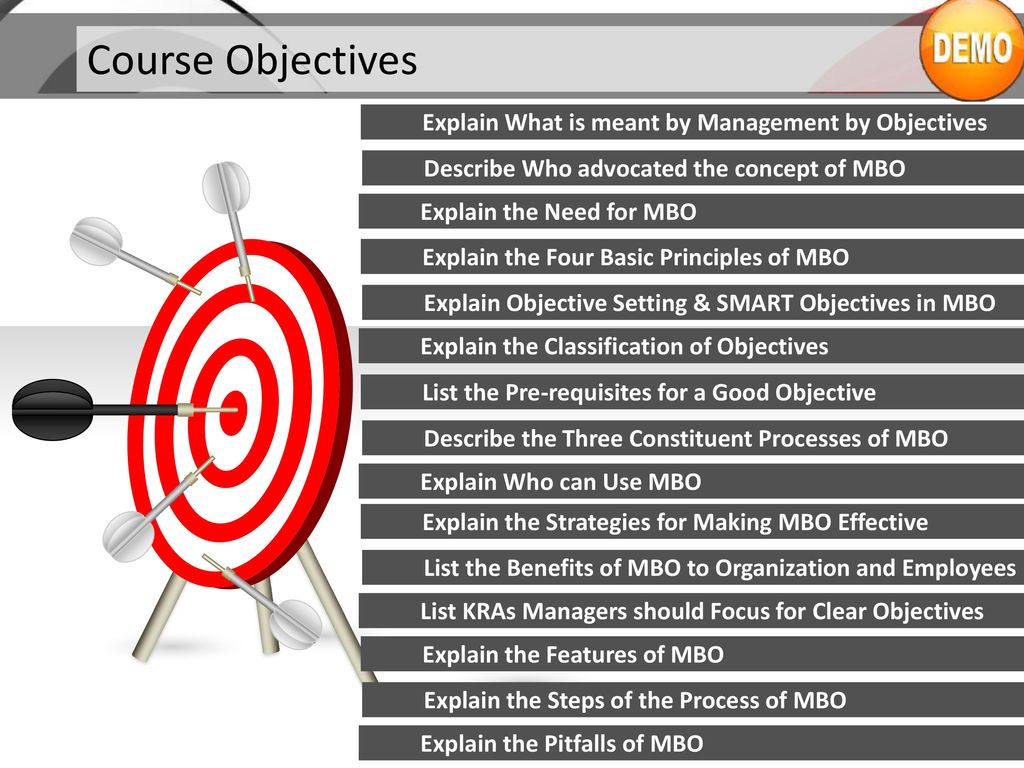 Course Objectives

DEMO

Explain What is meant by Management by Objectives

Describe Who advocated the concept of MBO

Explain the Need for MBO

Explain the Four Basic Principles of MBO

Explain Objective Setting & SMART Objectives in MBO

Explain the Classification of Objectives

List the Pre-requisites for a Good Objective

Describe the Three Constituent Processes of MBO

Explain Who can Use MBO

Explain the Strategies for Making MBO Effective

List the Benefits of MBO to Organization and Employees

List KRAs Managers should Focus for Clear Objectives

Explain the Features of MBO

Explain the Steps of the Process of MBO

Explain the Pitfalls of MBO